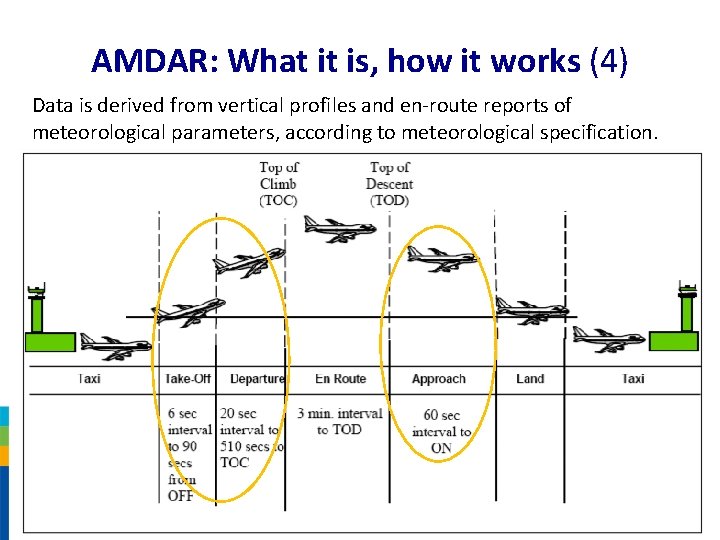 AMDAR: What it is, how it works (4)

Data is derived from vertical profiles and en-route reports of meteorological parameters, according to meteorological specification.

Top of Climb (TOC)

Top of Descent (TOD)

| Taxi | Take-Off | Departure | En Route | Approach | Land | Taxi |
|---|---|---|---|---|---|---|
| | 6 sec interval to 90 secs from OFF | 20 sec interval to 510 secs to TOC | 3 min. interval to TOD | 60 sec interval to ON | | |